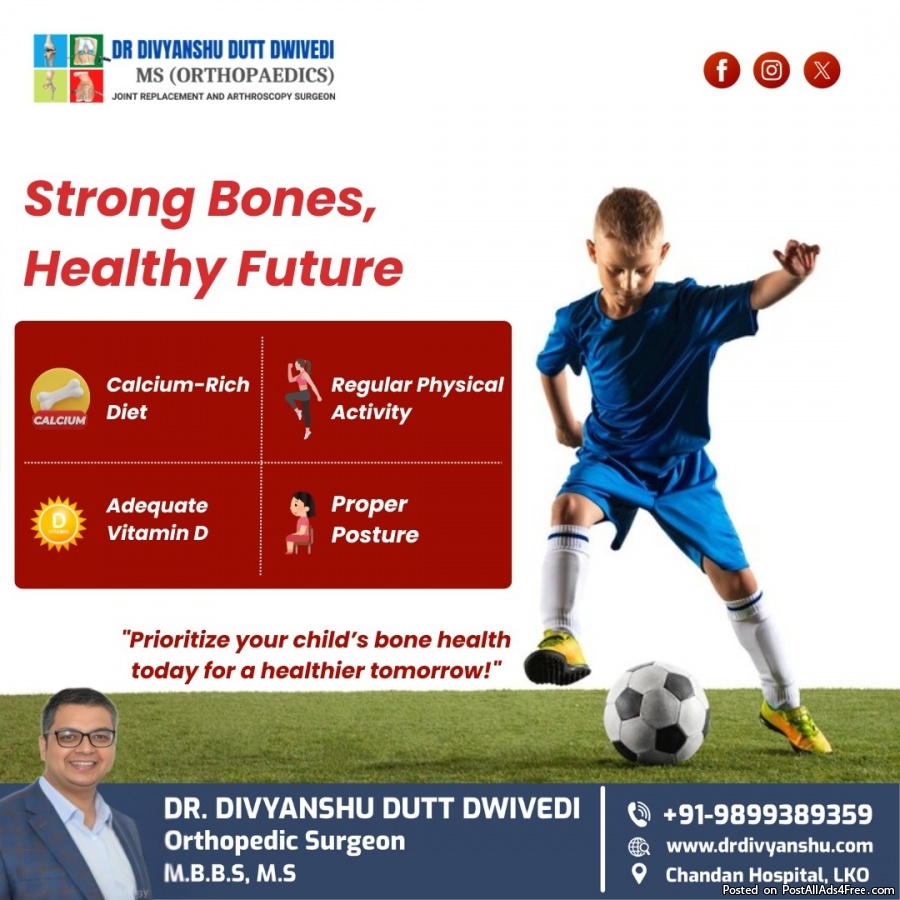 DR DIVYANSHU DUTT DWIVEDI
MS (ORTHOPAEDICS)
JOINT REPLACEMENT AND ARTHROSCOPY SURGEON

Strong Bones, Healthy Future

CALCIUM

Calcium-Rich Diet

Regular Physical Activity

D

Adequate Vitamin D

Proper Posture

"Prioritize your child's bone health today for a healthier tomorrow!"

DR. DIVYANSHU DUTT DWIVEDI
Orthopedic Surgeon
M.B.B.S, M.S

+91-9899389359
www.drdivyanshu.com
Chandan Hospital, LKO

Posted on PostAllAds4Free.com